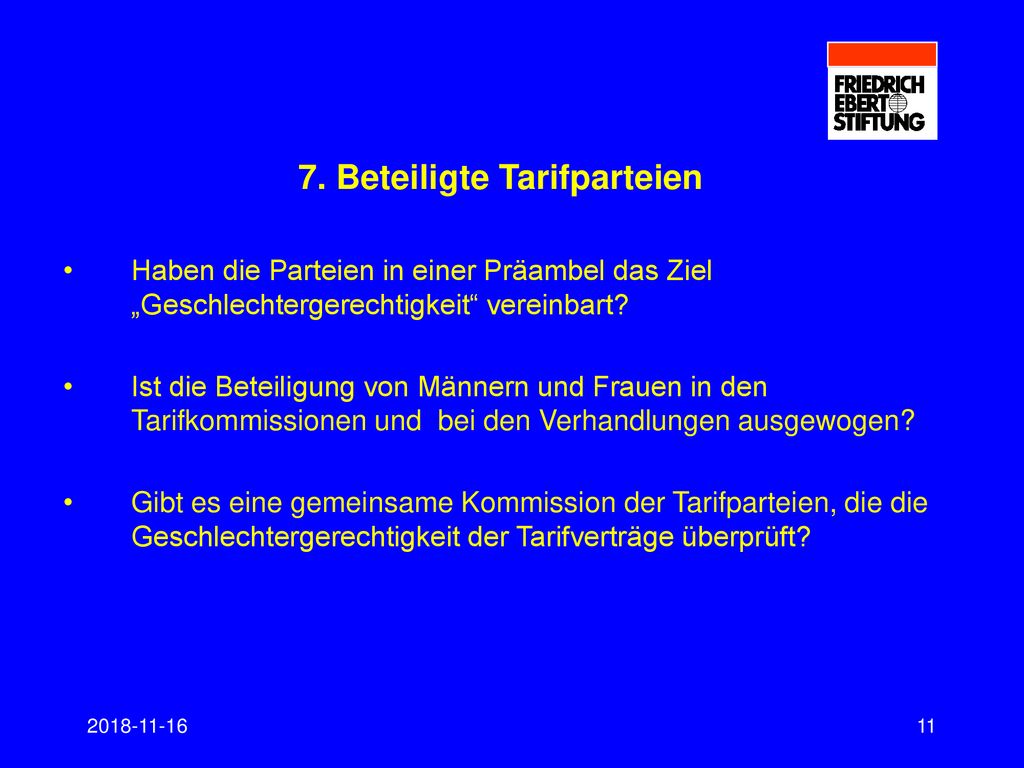 FRIEDRICH EBERT STIFTUNG

7. Beteiligte Tarifparteien

• Haben die Parteien in einer Präambel das Ziel „Geschlechtergerechtigkeit“ vereinbart?

• Ist die Beteiligung von Männern und Frauen in den Tarifkommissionen und bei den Verhandlungen ausgewogen?

• Gibt es eine gemeinsame Kommission der Tarifparteien, die die Geschlechtergerechtigkeit der Tarifverträge überprüft?

2018-11-16

11